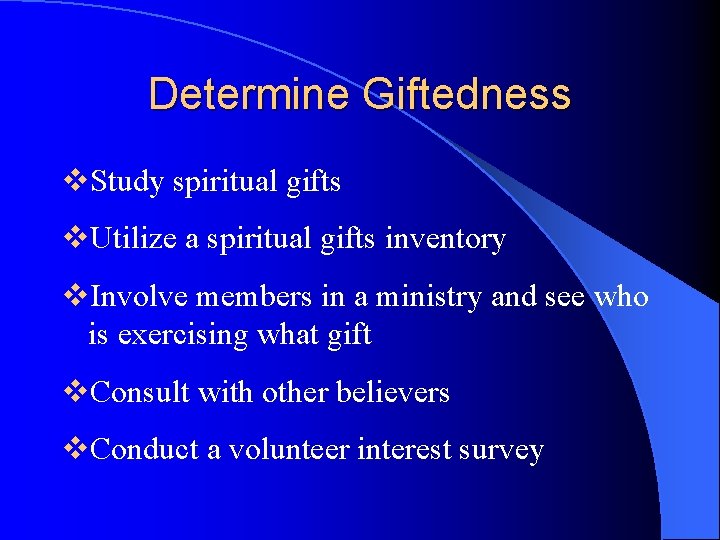 Determine Giftedness

❖Study spiritual gifts

❖Utilize a spiritual gifts inventory

❖Involve members in a ministry and see who is exercising what gift

❖Consult with other believers

❖Conduct a volunteer interest survey